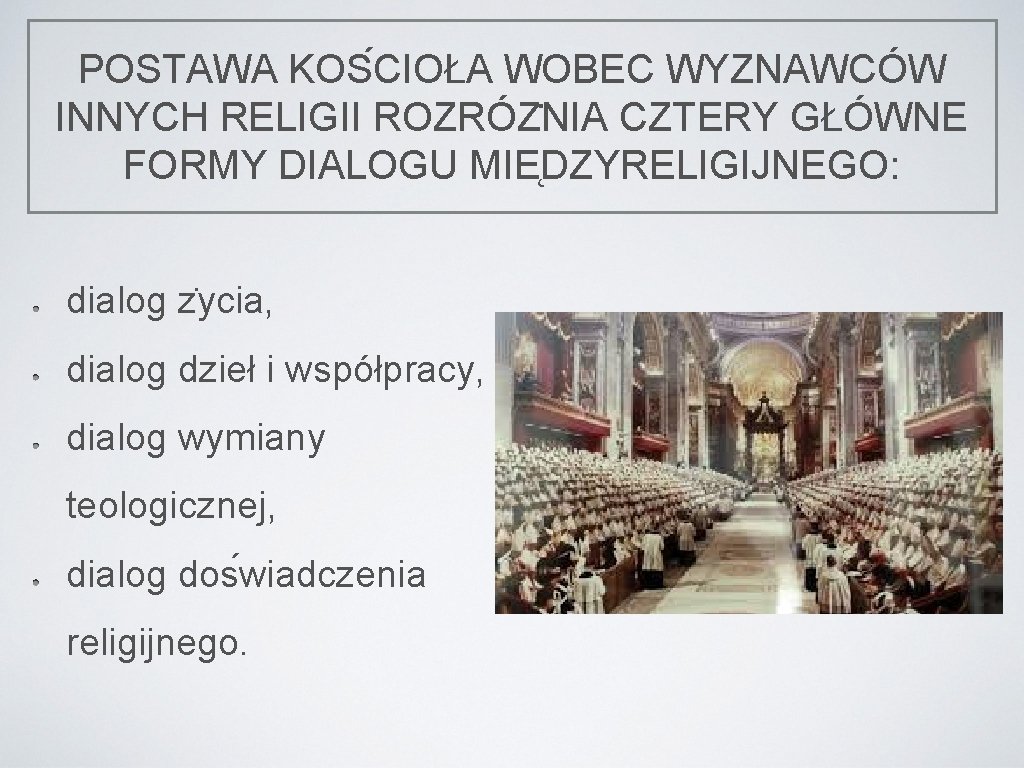 POSTAWA KOŚCIOŁA WOBEC WYZNAWCÓW INNYCH RELIGII ROZRÓŻNIA CZTERY GŁÓWNE FORMY DIALOGU MIĘDZYRELIGIJNEGO:

dialog życia,

dialog dzieł i współpracy,

dialog wymiany teologicznej,

dialog doświadczenia religijnego.